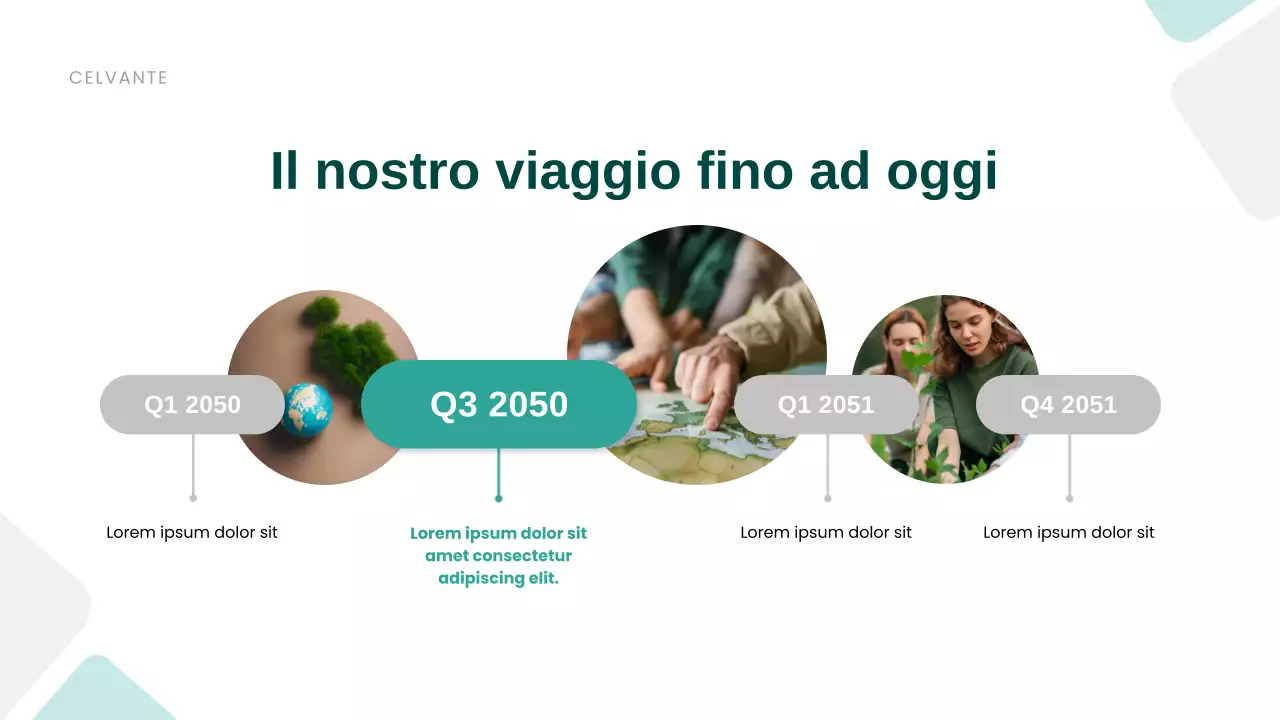 CELVANTE

Il nostro viaggio fino ad oggi

Q1 2050

Lorem ipsum dolor sit

Q3 2050

Lorem ipsum dolor sit amet consectetur adipiscing elit.

Q1 2051

Lorem ipsum dolor sit

Q4 2051

Lorem ipsum dolor sit